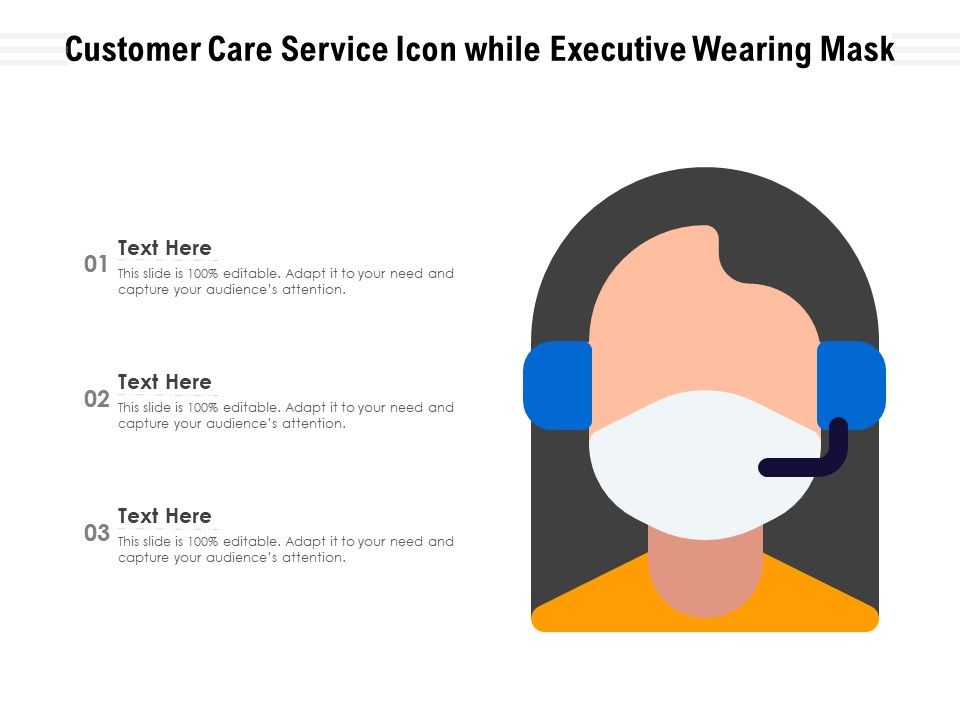 Customer Care Service Icon while Executive Wearing Mask

01
Text Here
This slide is 100% editable. Adapt it to your need and capture your audience's attention.

02
Text Here
This slide is 100% editable. Adapt it to your need and capture your audience's attention.

03
Text Here
This slide is 100% editable. Adapt it to your need and capture your audience's attention.